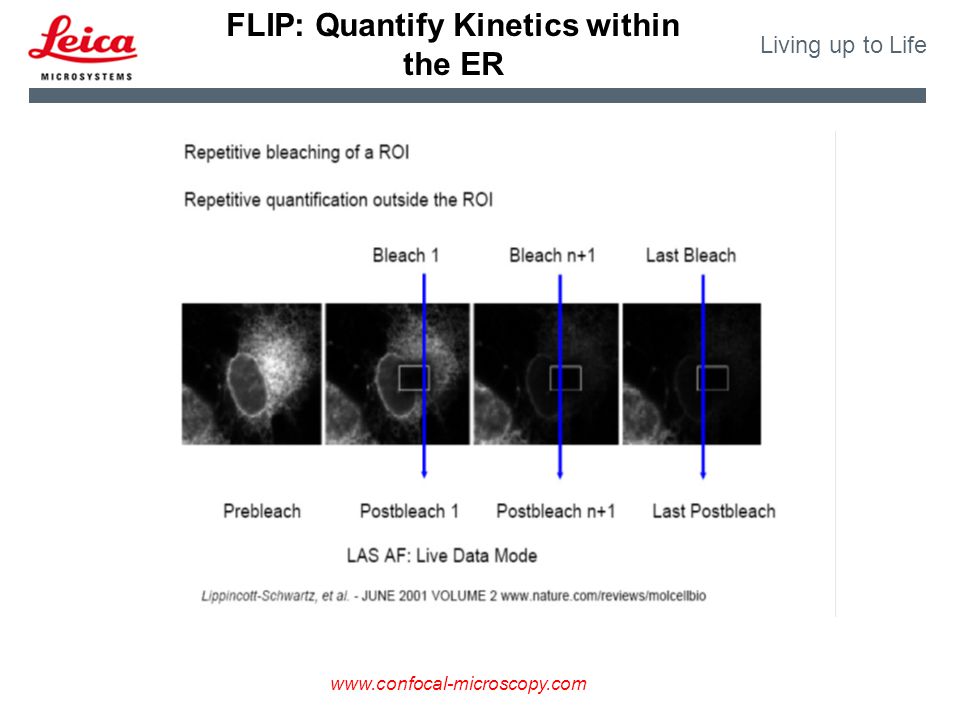 Leica
MICROSYSTEMS

FLIP: Quantify Kinetics within the ER

Living up to Life

Repetitive bleaching of a ROI

Repetitive quantification outside the ROI

Bleach 1

Bleach n+1

Last Bleach

Prebleach

Postbleach 1

Postbleach n+1

Last Postbleach

LAS AF: Live Data Mode

Lippincott-Schwartz, et al. - JUNE 2001 VOLUME 2 www.nature.com/reviews/molcellbio

www.confocal-microscopy.com